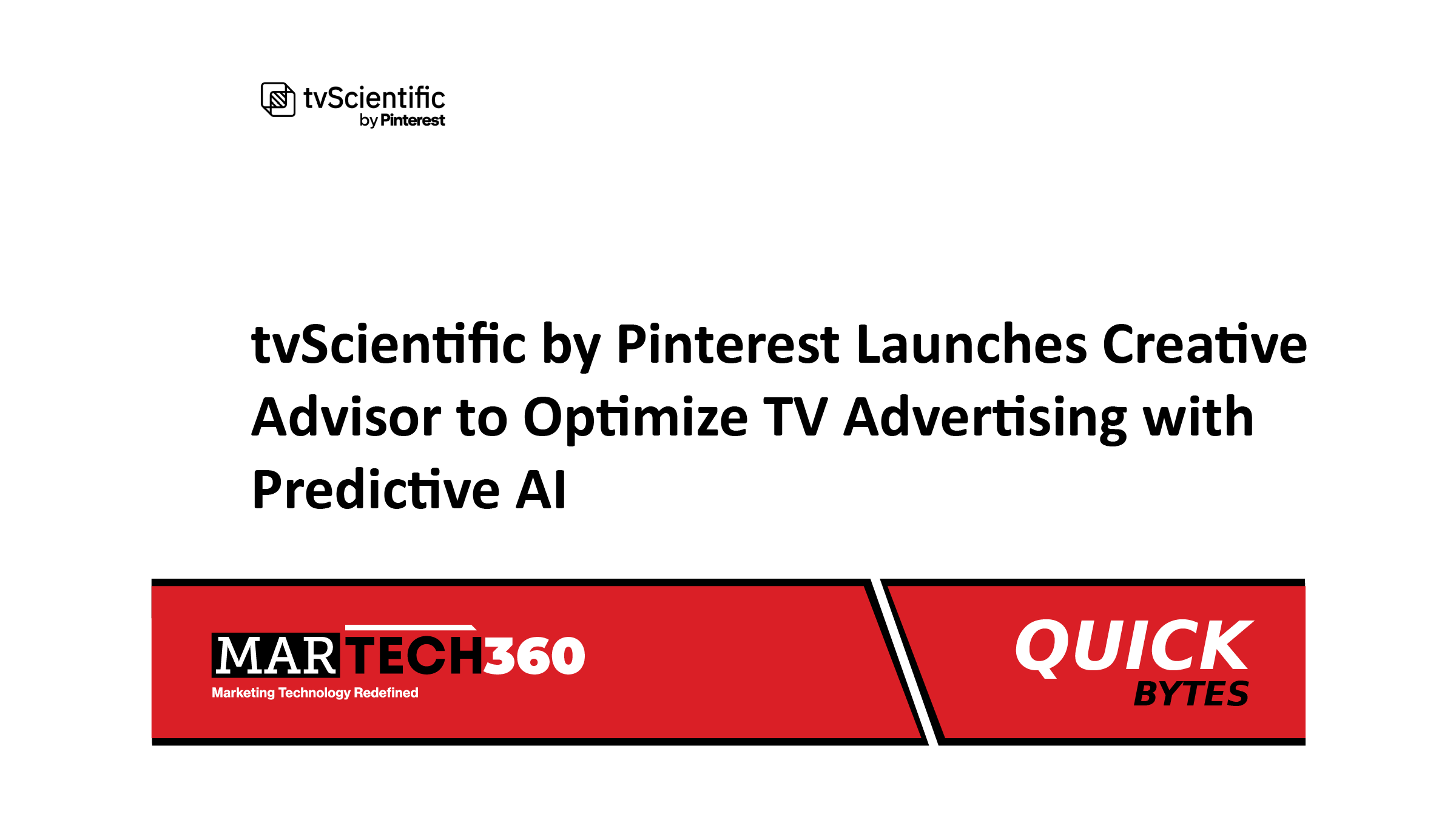 tvScientific
by Pinterest

tvScientific by Pinterest Launches Creative Advisor to Optimize TV Advertising with Predictive AI

MARTECH360
Marketing Technology Redefined

QUICK
BYTES